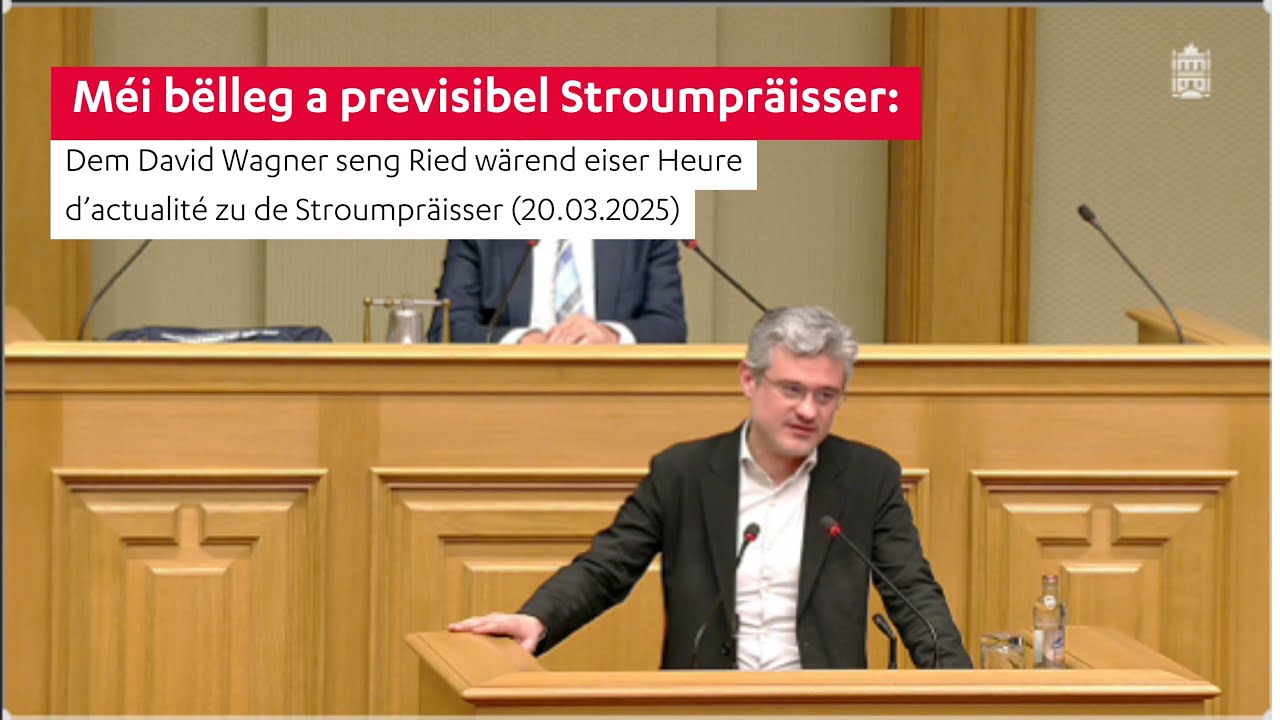 Méi bëlleg a previsibel Stroumpräisser:

Dem David Wagner seng Ried wärend eiser Heure d'actualité zu de Stroumpräisser (20.03.2025)